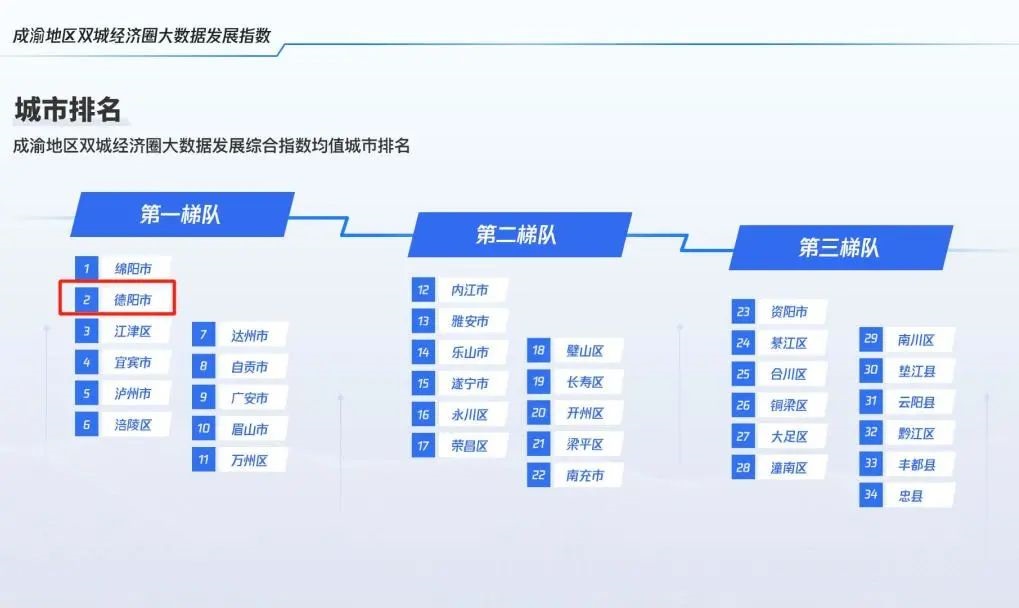 成渝地区双城经济圈大数据发展指数

城市排名

成渝地区双城经济圈大数据发展综合指数均值城市排名

第一梯队

1 绵阳市
2 德阳市
3 江津区
4 宜宾市
5 泸州市
6 涪陵区
7 达州市
8 自贡市
9 广安市
10 眉山市
11 万州区

第二梯队

12 内江市
13 雅安市
14 乐山市
15 遂宁市
16 永川区
17 荣昌区
18 璧山区
19 长寿区
20 开州区
21 梁平区
22 南充市

第三梯队

23 资阳市
24 綦江区
25 合川区
26 铜梁区
27 大足区
28 潼南区
29 南川区
30 垫江县
31 云阳县
32 黔江区
33 丰都县
34 忠县